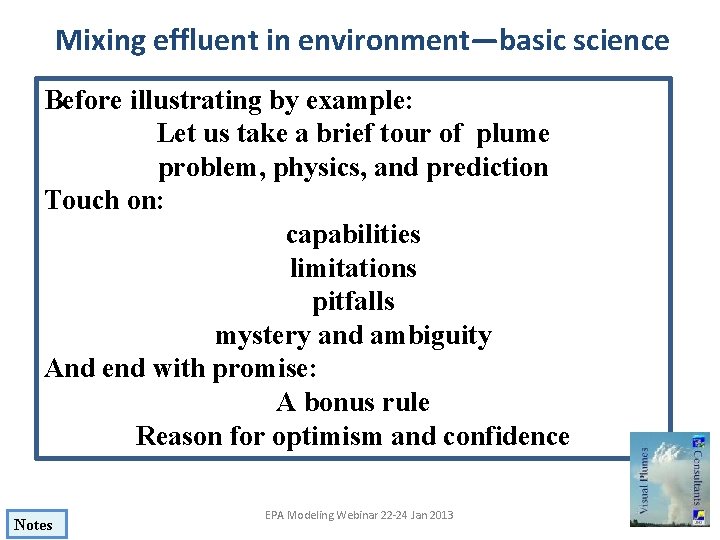 Mixing effluent in environment—basic science

Before illustrating by example:
Let us take a brief tour of plume problem, physics, and prediction
Touch on:
capabilities
limitations
pitfalls
mystery and ambiguity
And end with promise:
A bonus rule
Reason for optimism and confidence

Visual Plumes
Consultants

Notes

EPA Modeling Webinar 22-24 Jan 2013